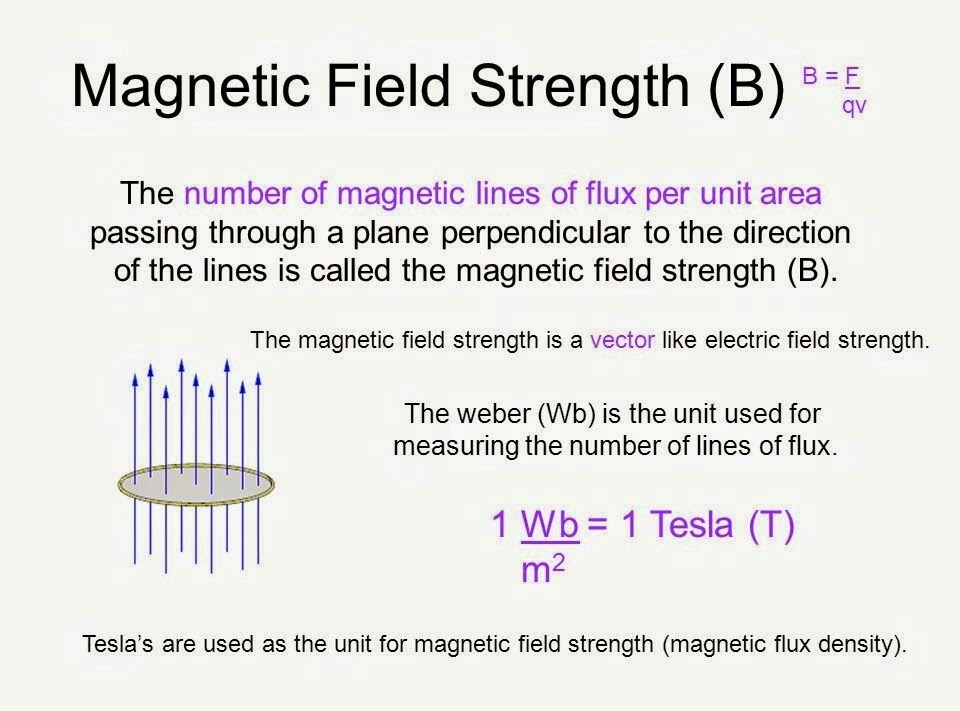 Magnetic Field Strength (B) $B = \frac{F}{qv}$

The number of magnetic lines of flux per unit area passing through a plane perpendicular to the direction of the lines is called the magnetic field strength (B).

The magnetic field strength is a vector like electric field strength.

The weber (Wb) is the unit used for measuring the number of lines of flux.

$1 \frac{Wb}{m^2} = 1$ Tesla (T)

Tesla's are used as the unit for magnetic field strength (magnetic flux density).